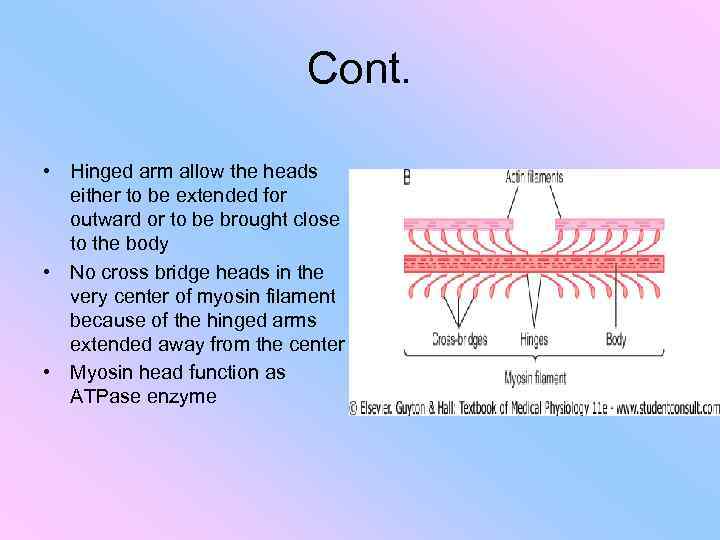 Cont.

• Hinged arm allow the heads either to be extended for outward or to be brought close to the body
• No cross bridge heads in the very center of myosin filament because of the hinged arms extended away from the center
• Myosin head function as ATPase enzyme

B
Actin filaments
Cross-bridges
Hinges
Body
Myosin filament
© Elsevier. Guyton & Hall: Textbook of Medical Physiology 11e - www.studentconsult.com